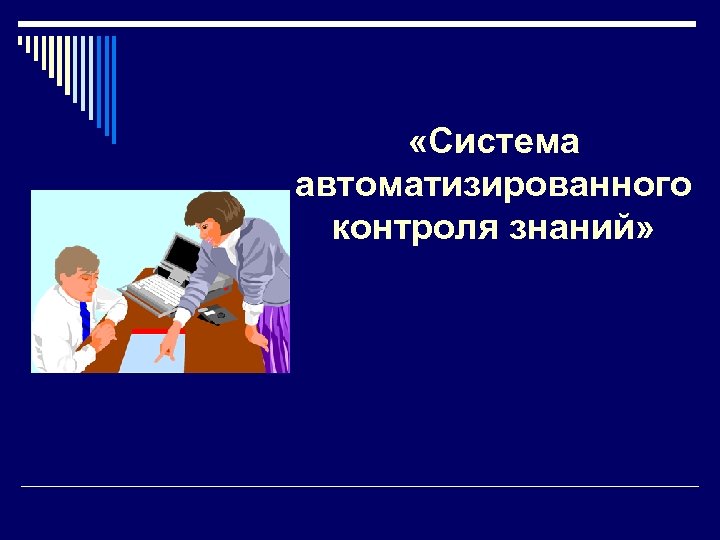 «Система автоматизированного контроля знаний»